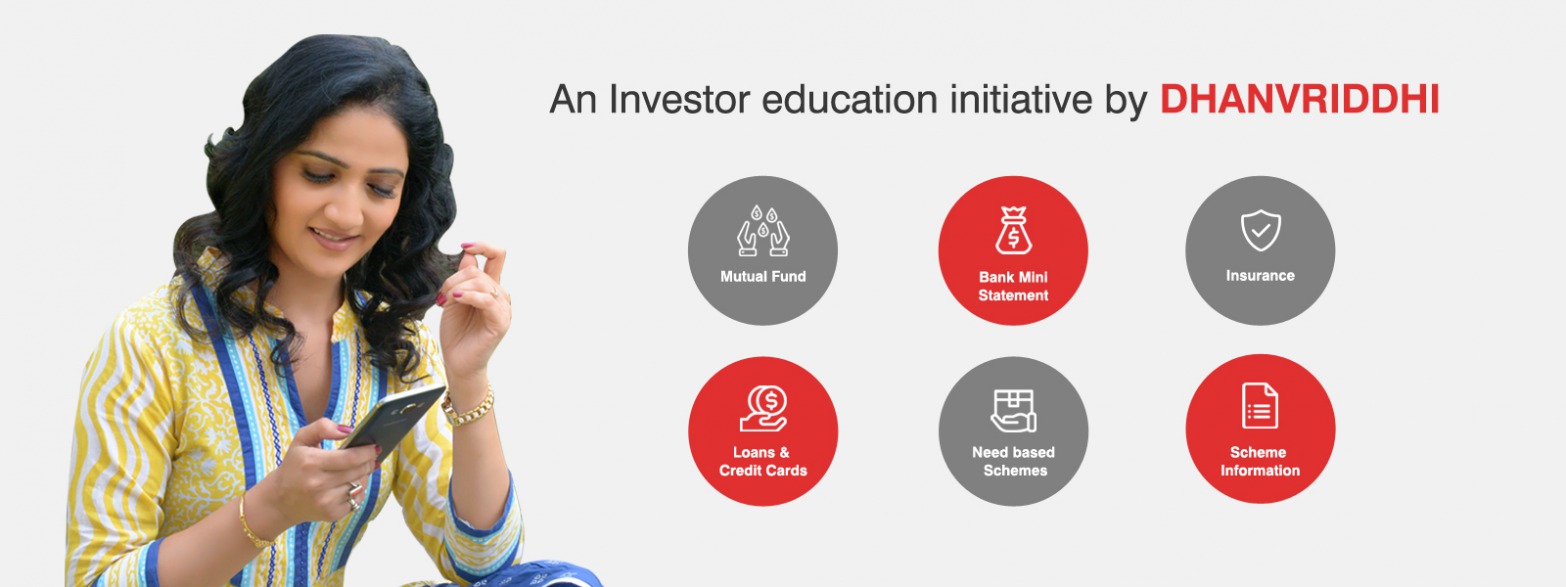 An Investor education initiative by DHANVRIDDHI

Mutual Fund

Bank Mini Statement

Insurance

Loans & Credit Cards

Need based Schemes

Scheme Information